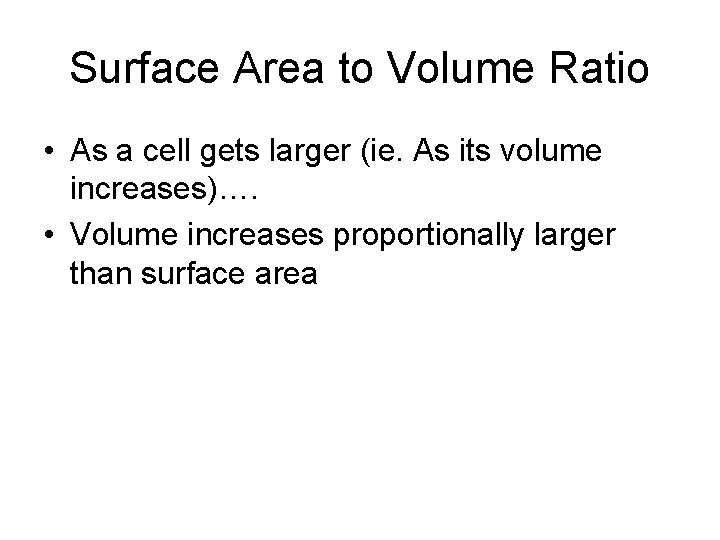 Surface Area to Volume Ratio

• As a cell gets larger (ie. As its volume increases)….
• Volume increases proportionally larger than surface area